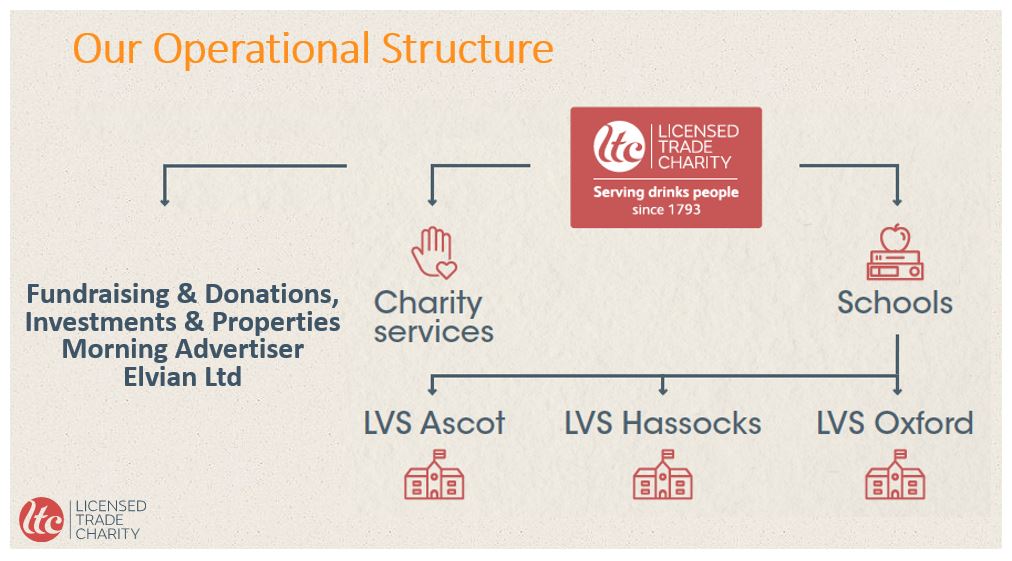 Our Operational Structure

ltc LICENSED TRADE CHARITY
Serving drinks people since 1793

Fundraising & Donations, Investments & Properties Morning Advertiser Elvian Ltd

Charity services

Schools

LVS Ascot

LVS Hassocks

LVS Oxford

ltc LICENSED TRADE CHARITY